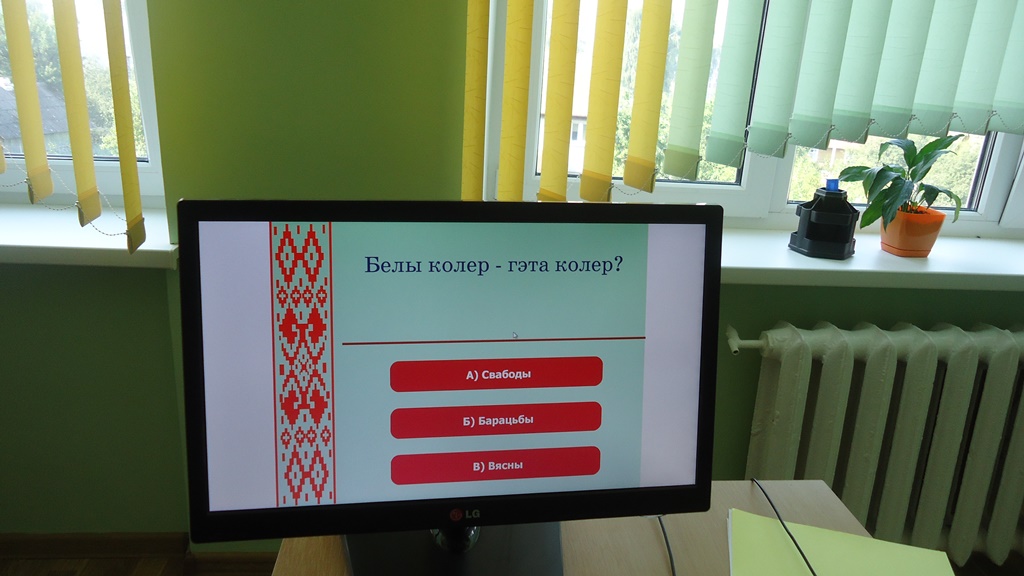 Белы колер - гэта колер?

А) Свабоды

Б) Барацьбы

В) Вясны

LG